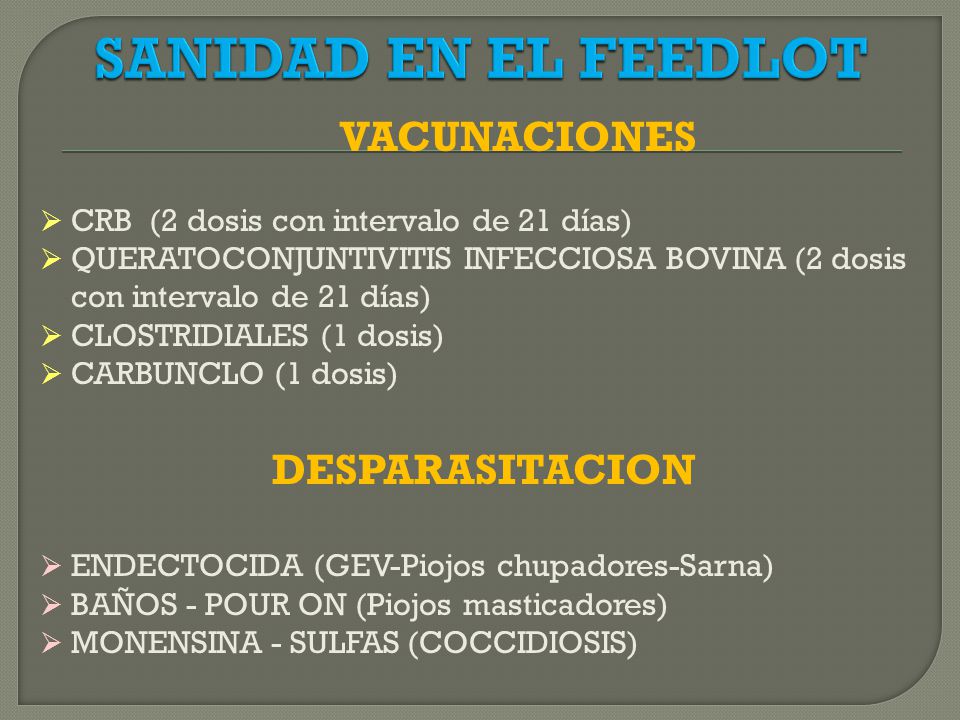 SANIDAD EN EL FEEDLOT

VACUNACIONES

➢ CRB (2 dosis con intervalo de 21 días)
➢ QUERATOCONJUNTIVITIS INFECCIOSA BOVINA (2 dosis con intervalo de 21 días)
➢ CLOSTRIDIALES (1 dosis)
➢ CARBUNCLO (1 dosis)

DESPARASITACION

➢ ENDECTOCIDA (GEV-Piojos chupadores-Sarna)
➢ BAÑOS - POUR ON (Piojos masticadores)
➢ MONENSINA - SULFAS (COCCIDIOSIS)